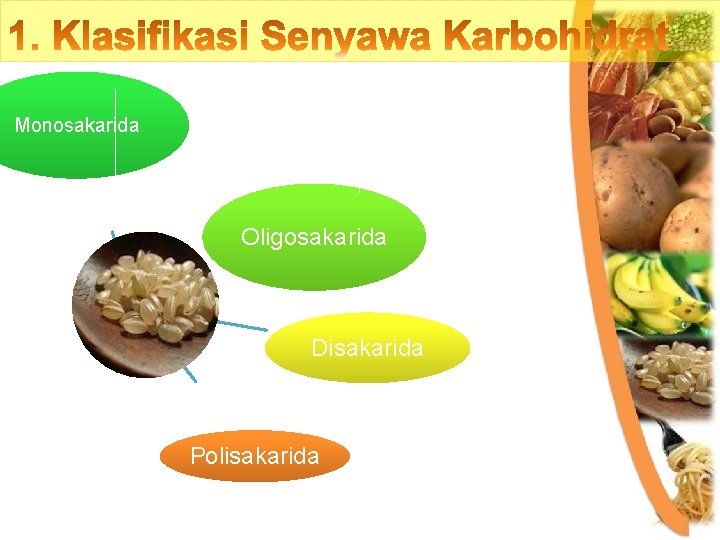 1. Klasifikasi Senyawa Karbohidrat

Monosakarida

Oligosakarida

Disakarida

Polisakarida